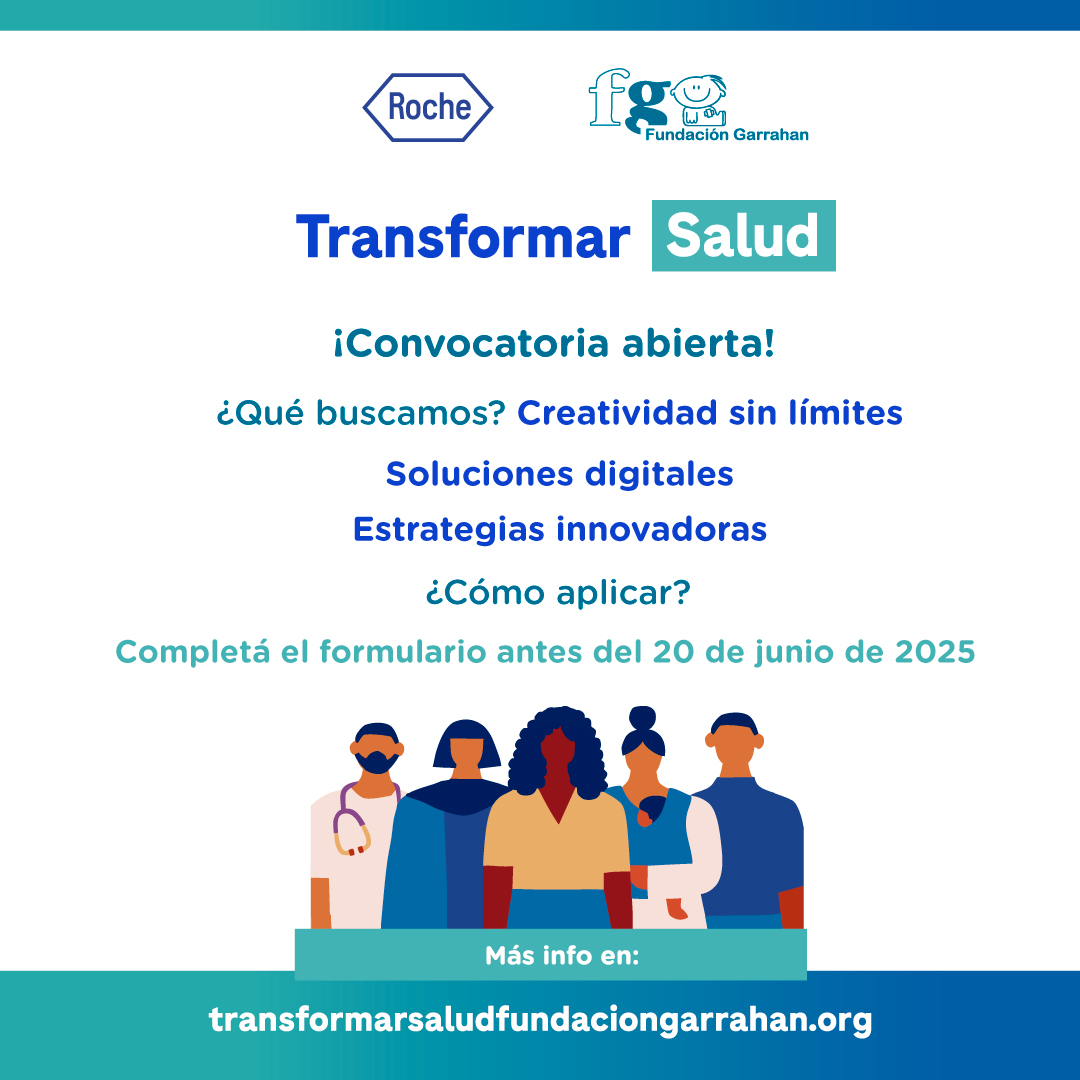 Roche

fg
Fundación Garrahan

Transformar Salud

¡Convocatoria abierta!

¿Qué buscamos? Creatividad sin límites

Soluciones digitales

Estrategias innovadoras

¿Cómo aplicar?

Completá el formulario antes del 20 de junio de 2025

Más info en:

transformarsaludfundaciongarrahan.org